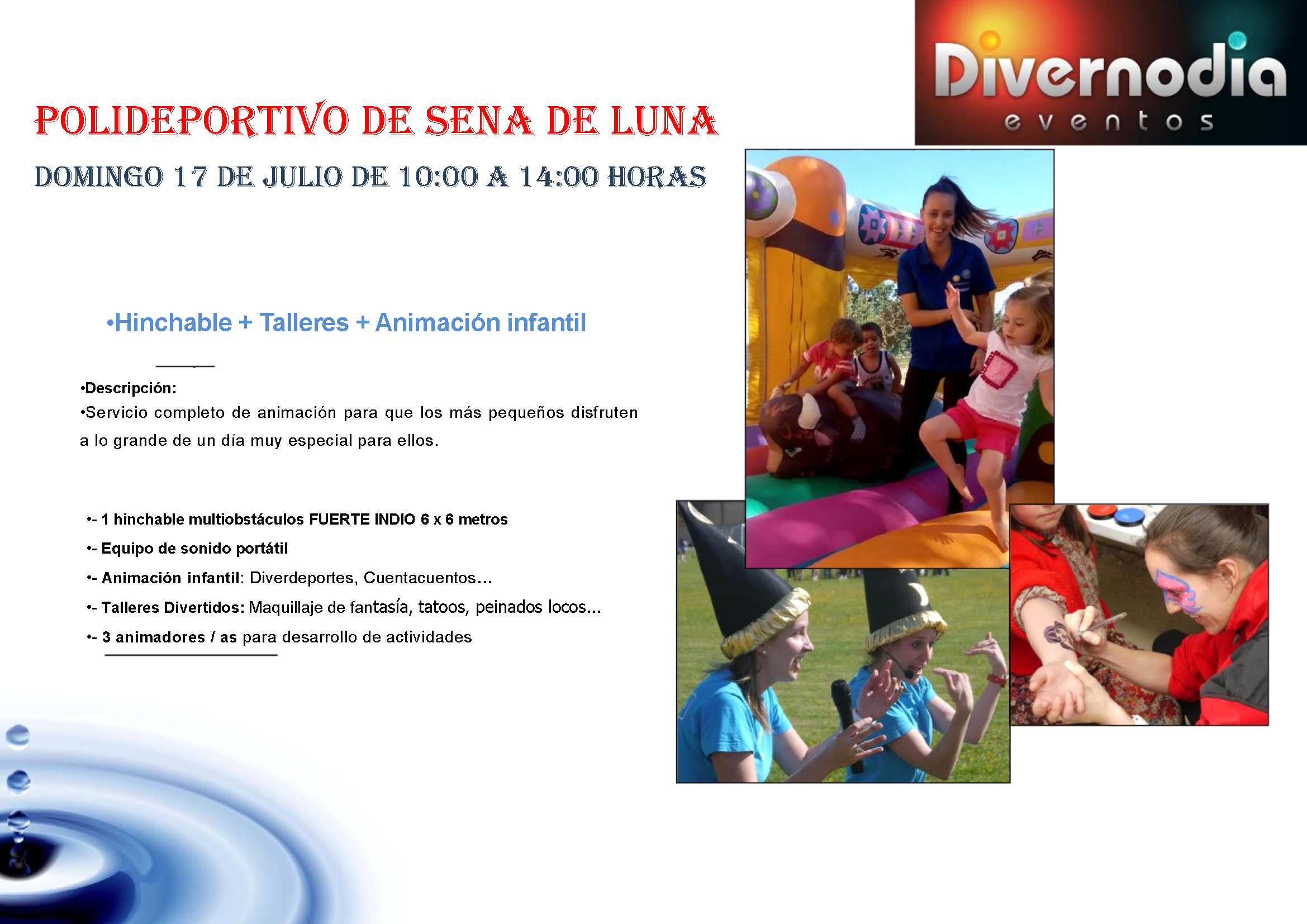 Divernodia
eventos

POLIDEPORTIVO DE SENA DE LUNA

DOMINGO 17 DE JULIO DE 10:00 A 14:00 HORAS

•Hinchable + Talleres + Animación infantil

•Descripción:
•Servicio completo de animación para que los más pequeños disfruten a lo grande de un día muy especial para ellos.

•- 1 hinchable multiobstáculos FUERTE INDIO 6 x 6 metros
•- Equipo de sonido portátil
•- Animación infantil: Diverdeportes, Cuentacuentos…
•- Talleres Divertidos: Maquillaje de fantasía, tatoos, peinados locos…
•- 3 animadores / as para desarrollo de actividades